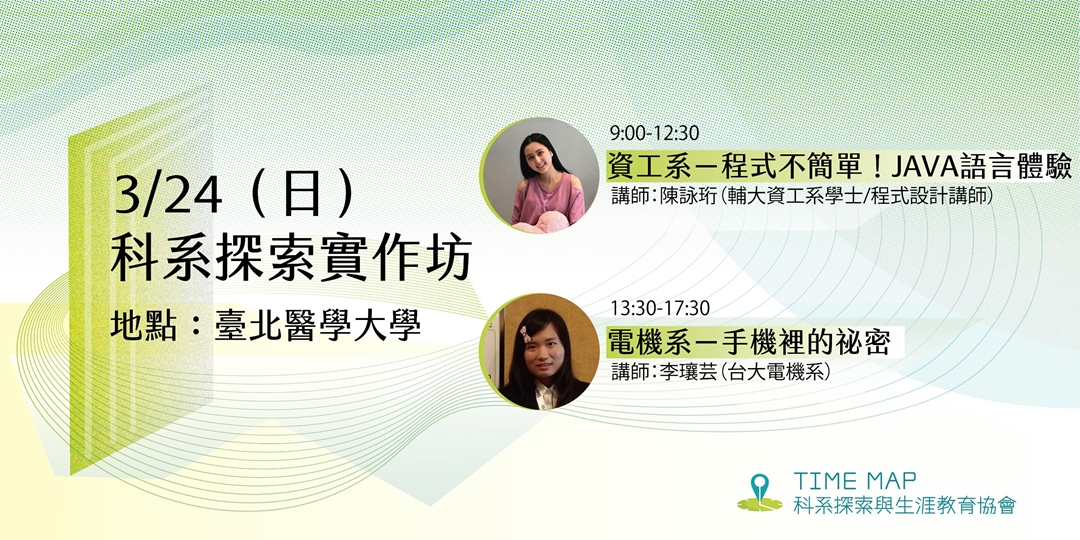 3/24（日）
科系探索實作坊

地點：臺北醫學大學

9:00-12:30
資工系－程式不簡單！JAVA語言體驗
講師：陳詠珩（輔大資工系學士/程式設計講師）

13:30-17:30
電機系－手機裡的祕密
講師：李瓖芸（台大電機系）

TIME MAP
科系探索與生涯教育協會